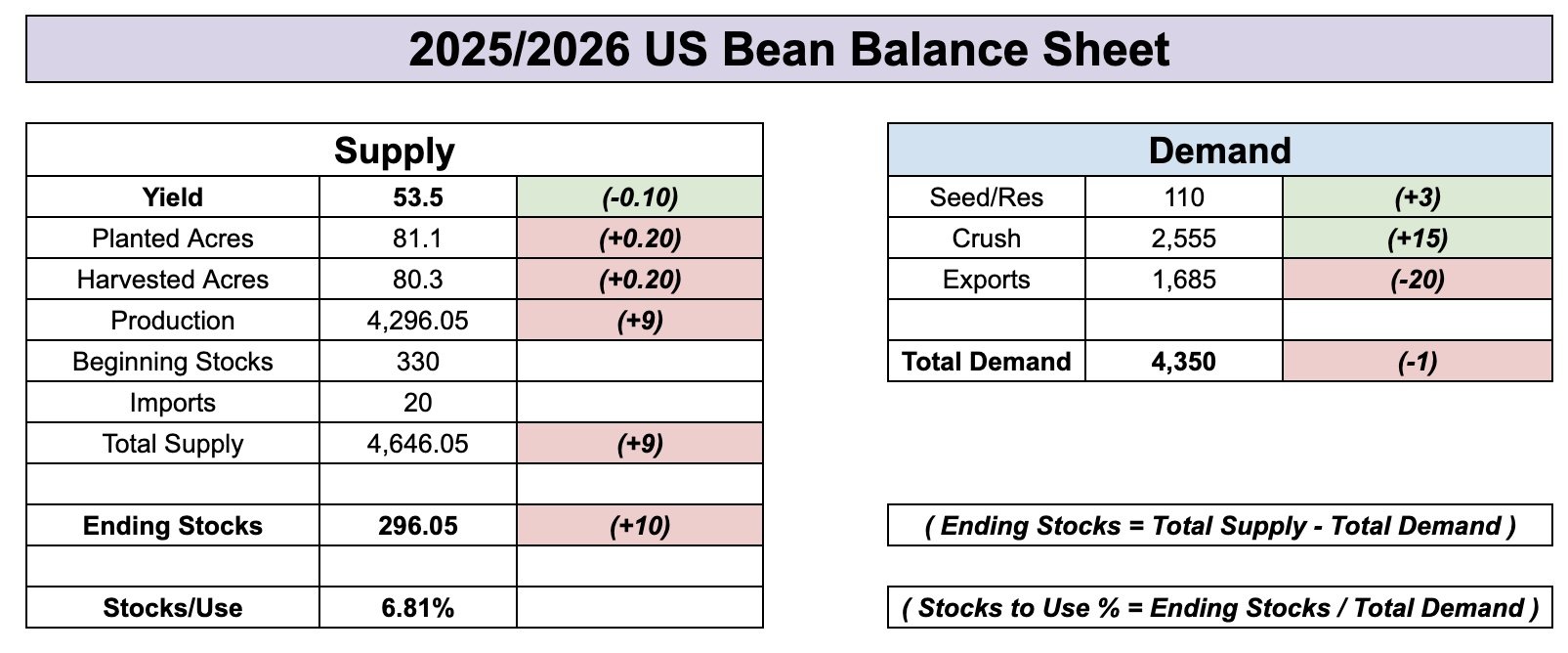 2025/2026 US Bean Balance Sheet

| Supply | | |
|---|---|---|
| Yield | 53.5 | (-0.10) |
| Planted Acres | 81.1 | (+0.20) |
| Harvested Acres | 80.3 | (+0.20) |
| Production | 4,296.05 | (+9) |
| Beginning Stocks | 330 | |
| Imports | 20 | |
| Total Supply | 4,646.05 | (+9) |
| | | |
| Ending Stocks | 296.05 | (+10) |
| | | |
| Stocks/Use | 6.81% | |

| Demand | | |
|---|---|---|
| Seed/Res | 110 | (+3) |
| Crush | 2,555 | (+15) |
| Exports | 1,685 | (-20) |
| | | |
| Total Demand | 4,350 | (-1) |

( Ending Stocks = Total Supply - Total Demand )

( Stocks to Use % = Ending Stocks / Total Demand )